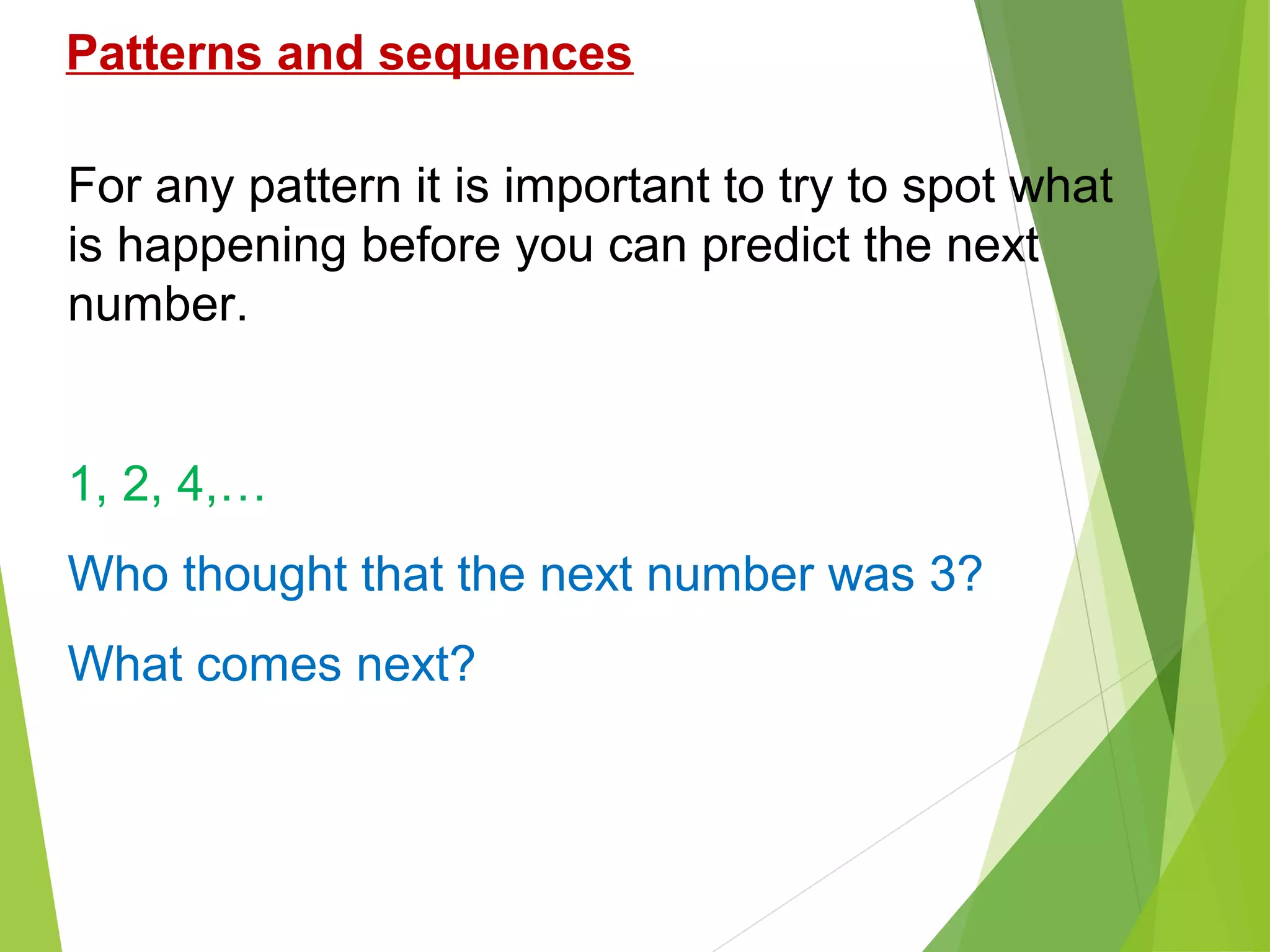 Patterns and sequences

For any pattern it is important to try to spot what is happening before you can predict the next number.

1, 2, 4,…

Who thought that the next number was 3?

What comes next?